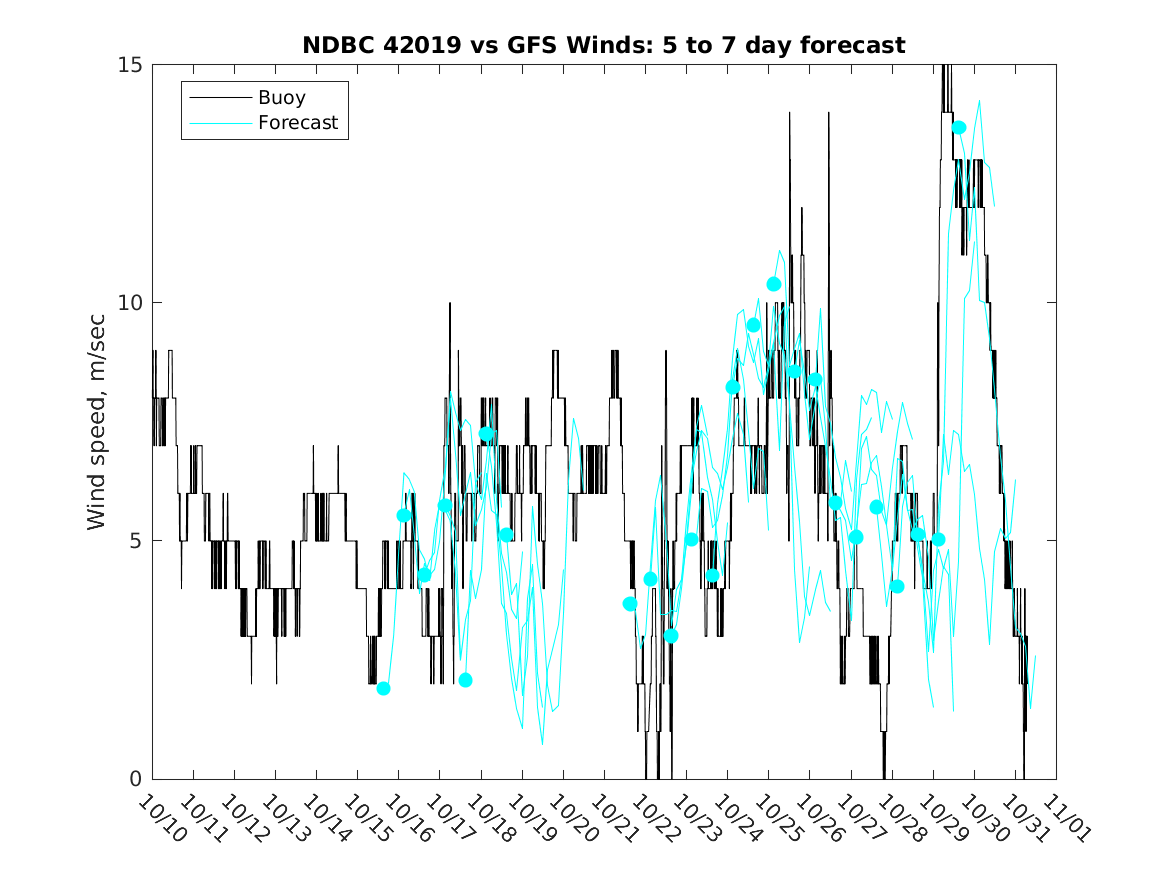 NDBC 42019 vs GFS Winds: 5 to 7 day forecast

Buoy
Forecast

Wind speed, m/sec

15
10
5
0

10/10
10/11
10/12
10/13
10/14
10/15
10/16
10/17
10/18
10/19
10/20
10/21
10/22
10/23
10/24
10/25
10/26
10/27
10/28
10/29
10/30
10/31
11/01